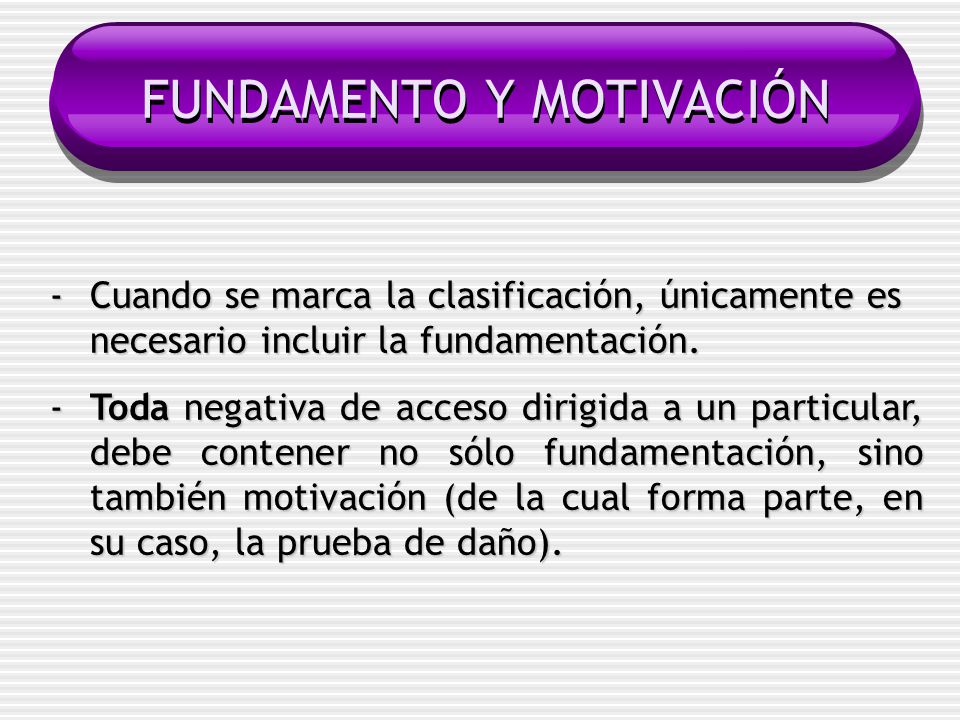 FUNDAMENTO Y MOTIVACIÓN

- Cuando se marca la clasificación, únicamente es necesario incluir la fundamentación.

- Toda negativa de acceso dirigida a un particular, debe contener no sólo fundamentación, sino también motivación (de la cual forma parte, en su caso, la prueba de daño).